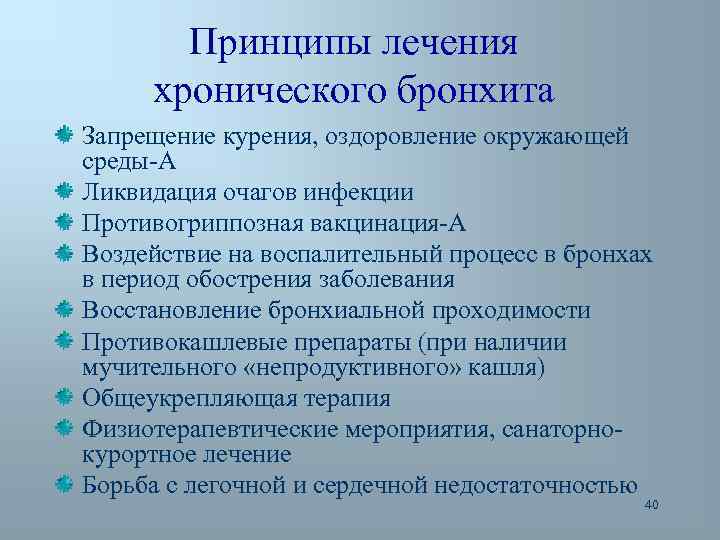 Принципы лечения хронического бронхита

Запрещение курения, оздоровление окружающей среды-А

Ликвидация очагов инфекции

Противогриппозная вакцинация-А

Воздействие на воспалительный процесс в бронхах в период обострения заболевания

Восстановление бронхиальной проходимости

Противокашлевые препараты (при наличии мучительного «непродуктивного» кашля)

Общеукрепляющая терапия

Физиотерапевтические мероприятия, санаторно-курортное лечение

Борьба с легочной и сердечной недостаточностью

40